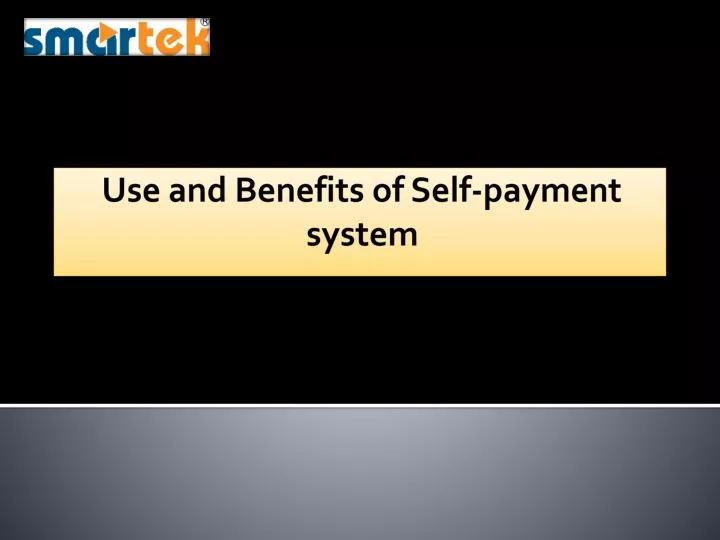 smartek®

Use and Benefits of Self-payment system